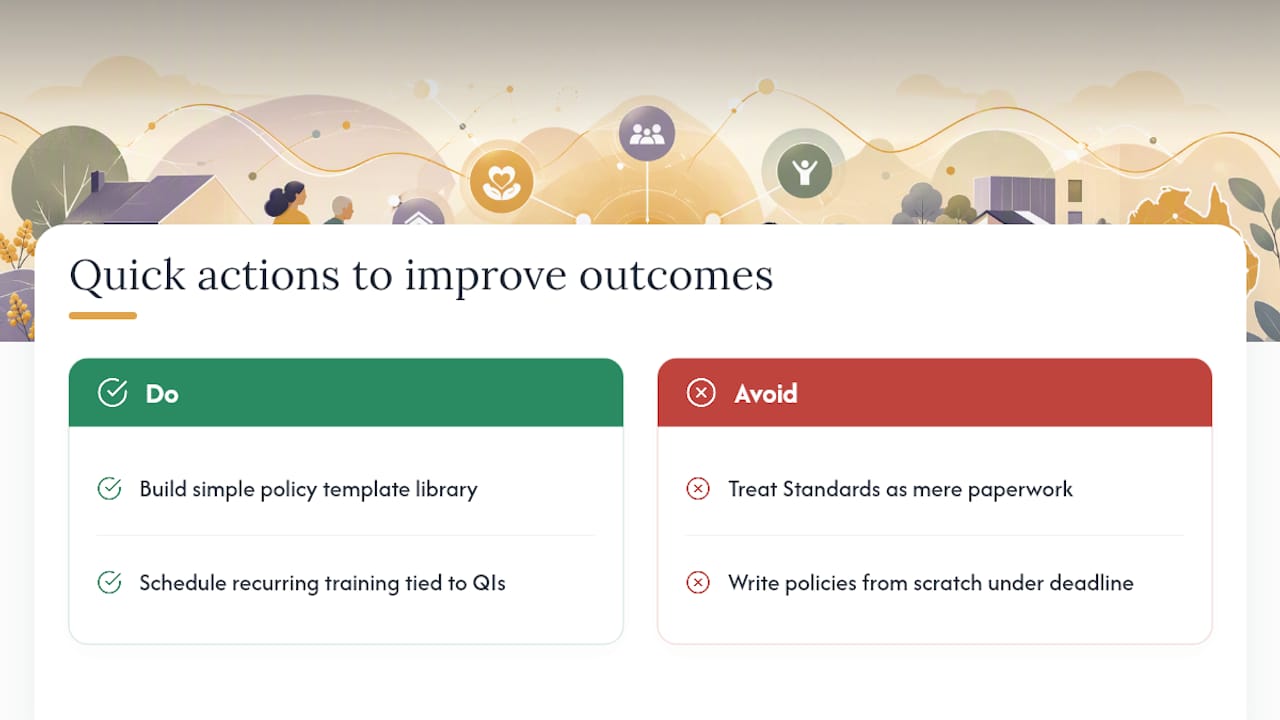 Quick actions to improve outcomes

Do

Build simple policy template library

Schedule recurring training tied to QIs

Avoid

Treat Standards as mere paperwork

Write policies from scratch under deadline